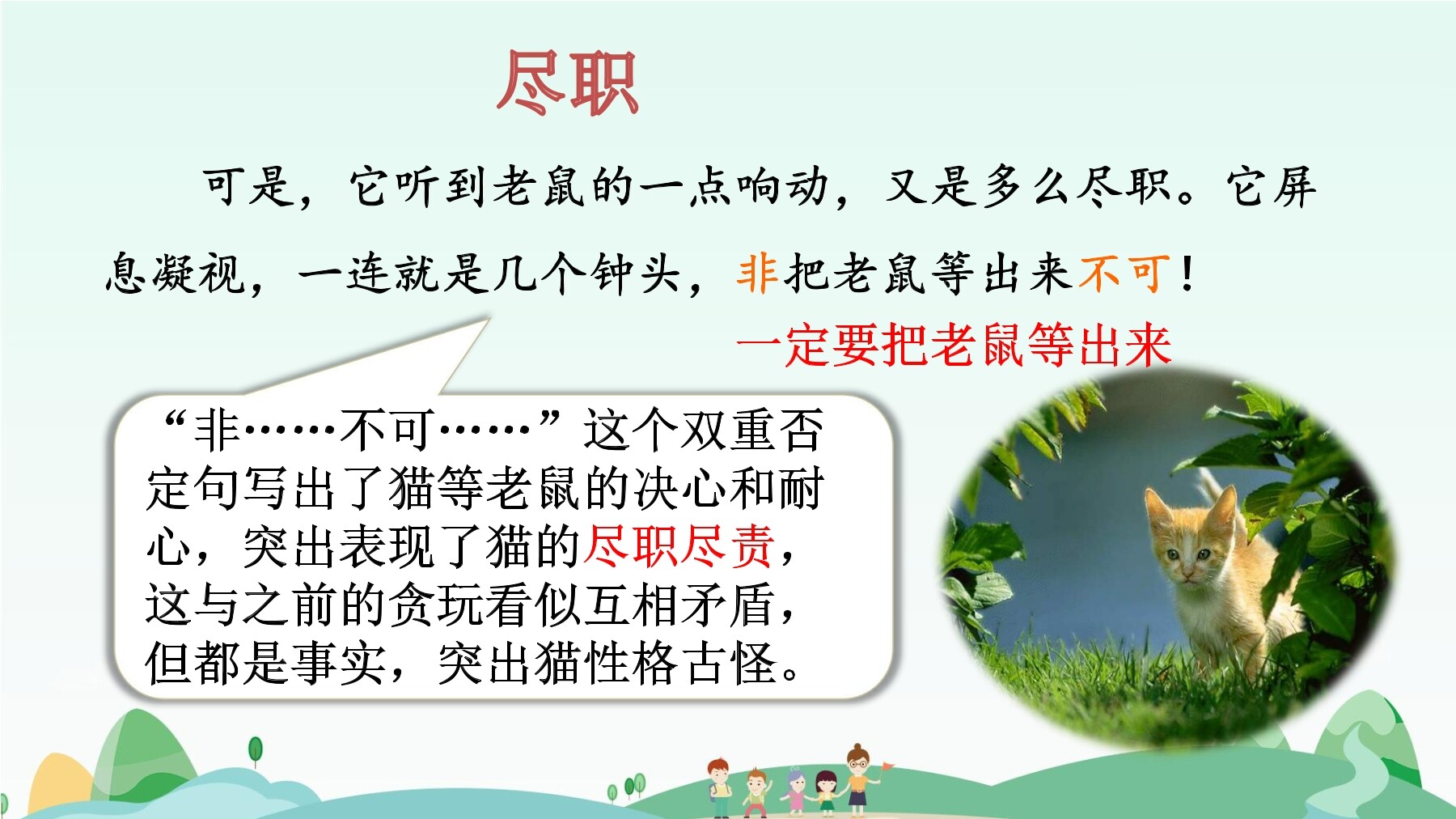 尽职

可是，它听到老鼠的一点响动，又是多么尽职。它屏息凝视，一连就是几个钟头，非把老鼠等出来不可！

一定要把老鼠等出来

“非……不可……”这个双重否定句写出了猫等老鼠的决心和耐心，突出表现了猫的尽职尽责，这与之前的贪玩看似互相矛盾，但都是事实，突出猫性格古怪。